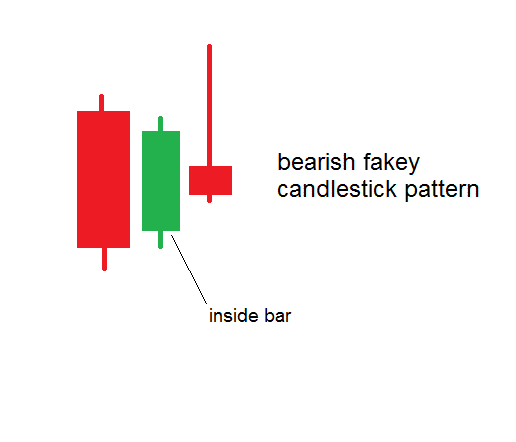 bearish fakey
candlestick pattern

inside bar